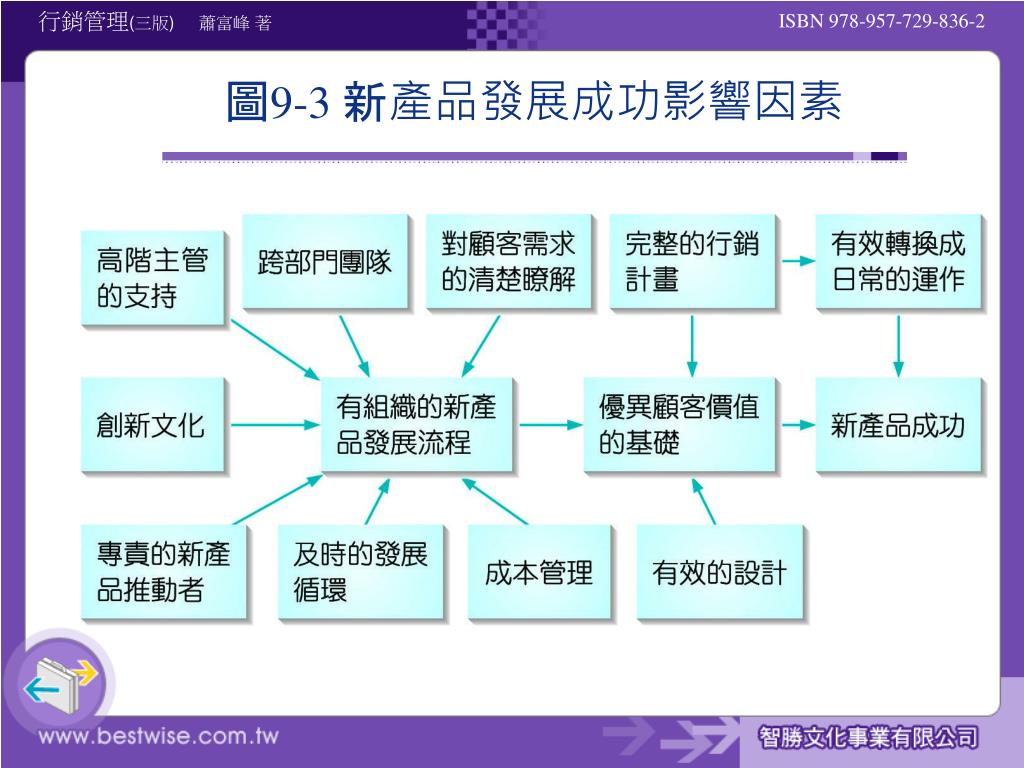 行銷管理(三版)　蕭富峰 著

ISBN 978-957-729-836-2

圖9-3 新產品發展成功影響因素

高階主管的支持

跨部門團隊

對顧客需求的清楚瞭解

完整的行銷計畫

有效轉換成日常的運作

創新文化

有組織的新產品發展流程

優異顧客價值的基礎

新產品成功

專責的新產品推動者

及時的發展循環

成本管理

有效的設計

www.bestwise.com.tw

智勝文化事業有限公司